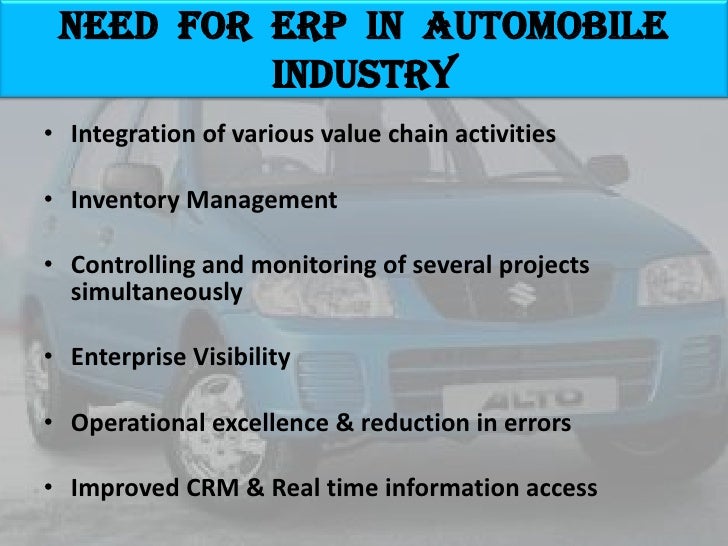 NEED FOR ERP IN AUTOMOBILE INDUSTRY

• Integration of various value chain activities

• Inventory Management

• Controlling and monitoring of several projects simultaneously

• Enterprise Visibility

• Operational excellence & reduction in errors

• Improved CRM & Real time information access

ALTO